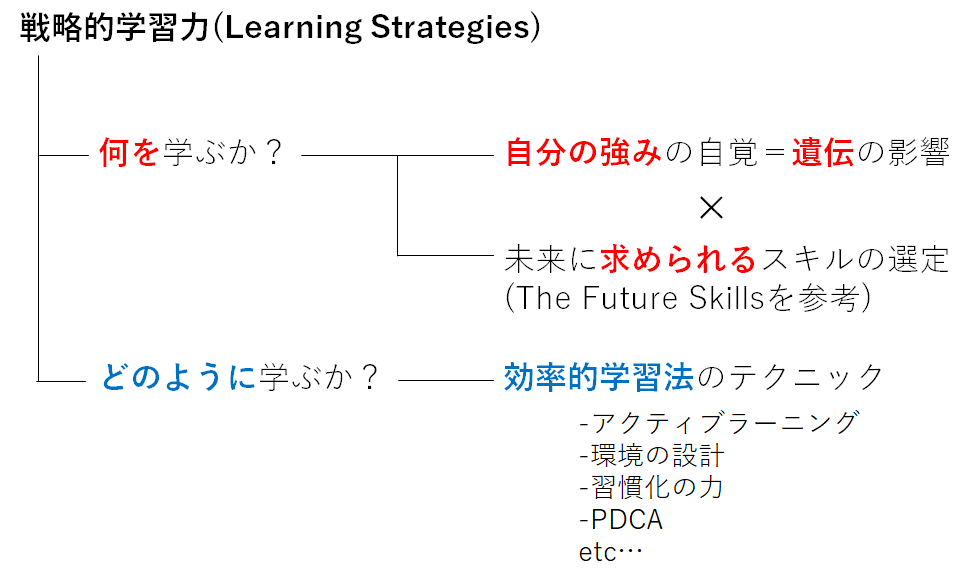 戦略的学習力(Learning Strategies)

何を学ぶか？

自分の強みの自覚＝遺伝の影響

×

未来に求められるスキルの選定
(The Future Skillsを参考)

どのように学ぶか？

効率的学習法のテクニック

-アクティブラーニング
-環境の設計
-習慣化の力
-PDCA
etc…